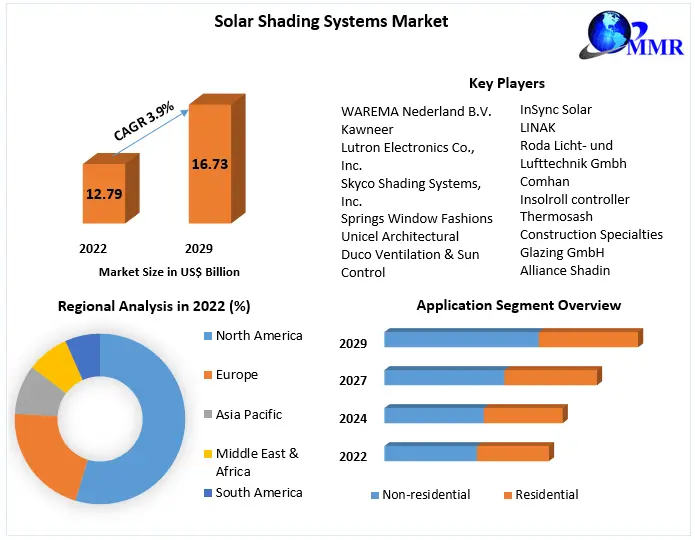 Solar Shading Systems Market

MMR

CAGR 3.9%

12.79

16.73

2022

2029

Market Size in US$ Billion

Key Players

WAREMA Nederland B.V.
Kawneer
Lutron Electronics Co., Inc.
Skyco Shading Systems, Inc.
Springs Window Fashions
Unicel Architectural
Duco Ventilation & Sun Control

InSync Solar
LINAK
Roda Licht- und Lufttechnik Gmbh
Comhan
Insolroll controller
Thermosash
Construction Specialties
Glazing GmbH
Alliance Shadin

Regional Analysis in 2022 (%)

North America
Europe
Asia Pacific
Middle East & Africa
South America

Application Segment Overview

2029
2027
2024
2022

Non-residential
Residential